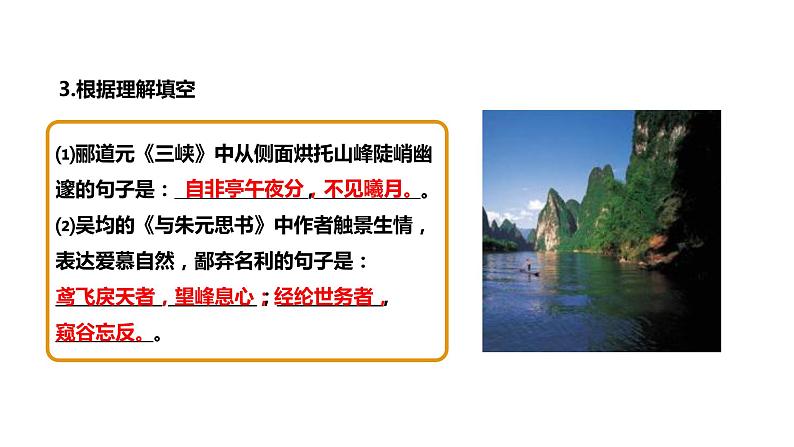 3.根据理解填空

⑴郦道元《三峡》中从侧面烘托山峰陡峭幽邃的句子是：自非亭午夜分，不见曦月。。

⑵吴均的《与朱元思书》中作者触景生情，表达爱慕自然，鄙弃名利的句子是：鸢飞戾天者，望峰息心；经纶世务者，窥谷忘反。。